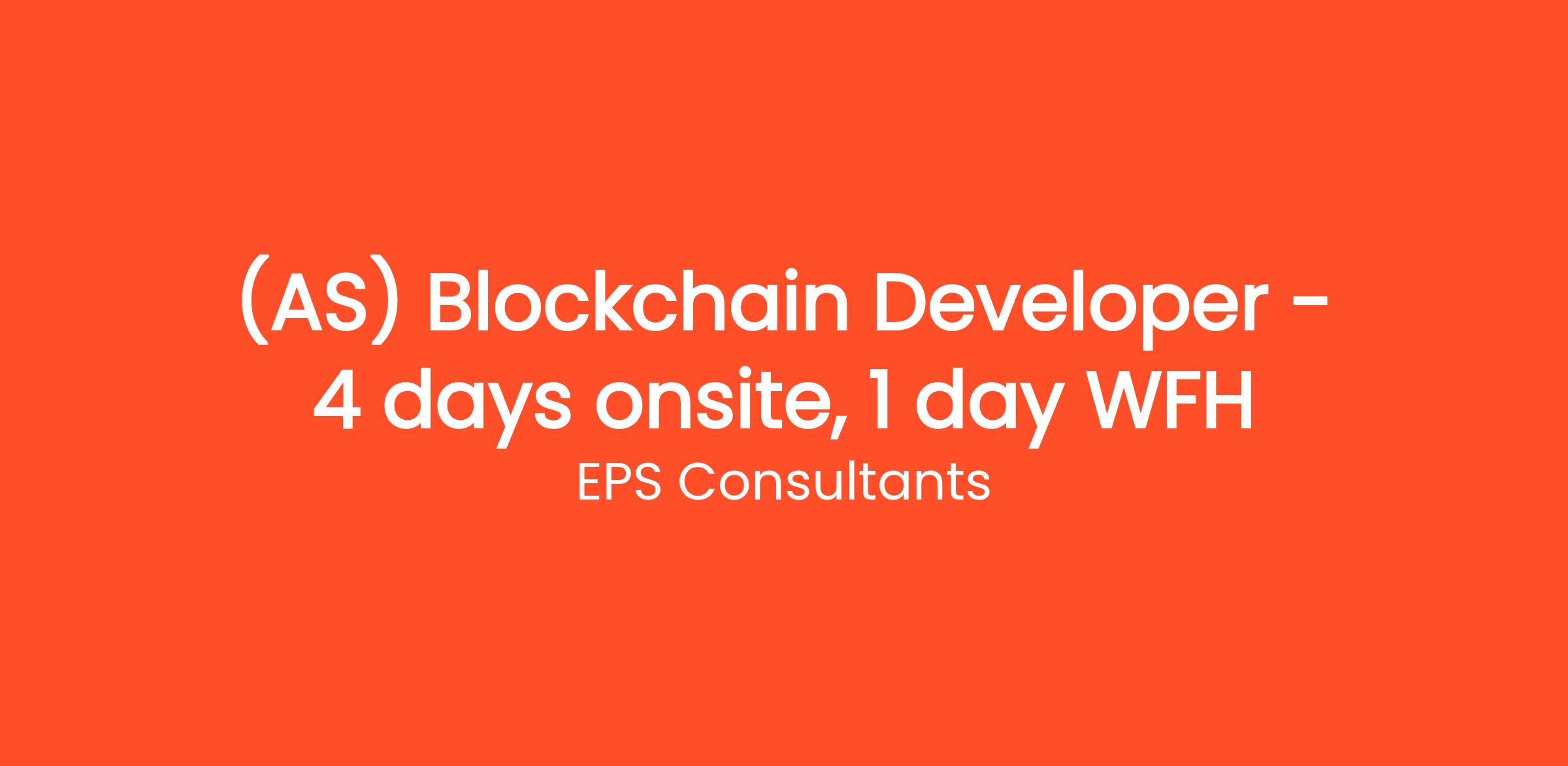 (AS) Blockchain Developer - 4 days onsite, 1 day WFH

EPS Consultants